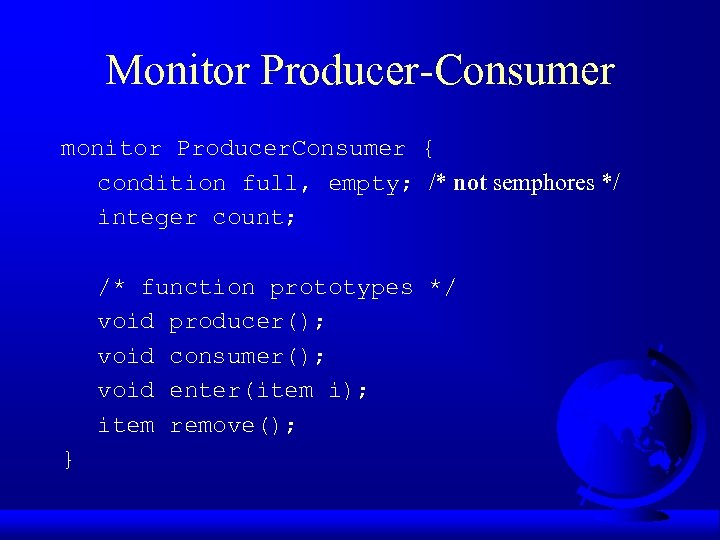 Monitor Producer-Consumer

monitor ProducerConsumer {
condition full, empty; /* not semphores */
integer count;

/* function prototypes */
void producer();
void consumer();
void enter(item i);
item remove();
}